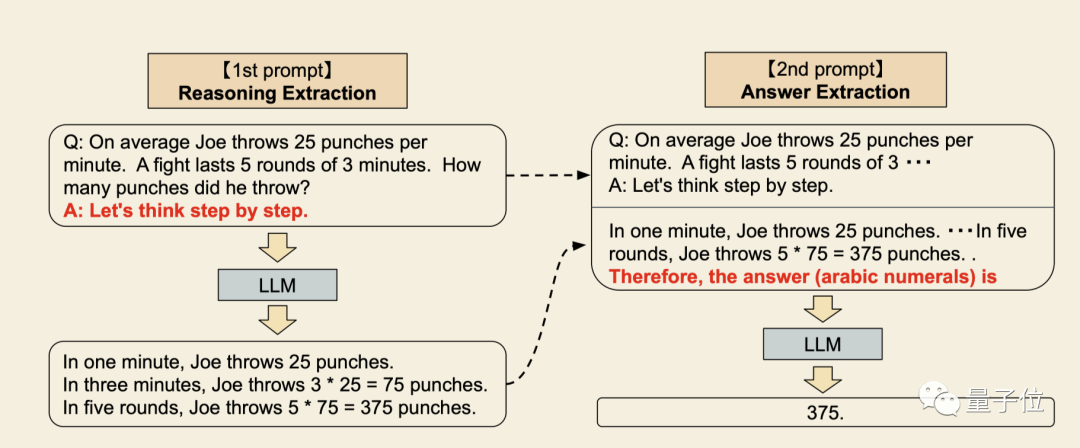 【1st prompt】
Reasoning Extraction

Q: On average Joe throws 25 punches per minute. A fight lasts 5 rounds of 3 minutes. How many punches did he throw?
A: Let's think step by step.

LLM

In one minute, Joe throws 25 punches.
In three minutes, Joe throws 3 * 25 = 75 punches.
In five rounds, Joe throws 5 * 75 = 375 punches.

【2nd prompt】
Answer Extraction

Q: On average Joe throws 25 punches per minute. A fight lasts 5 rounds of 3 ···
A: Let's think step by step.

In one minute, Joe throws 25 punches. ···In five rounds, Joe throws 5 * 75 = 375 punches. .
Therefore, the answer (arabic numerals) is

LLM

375.

量子位